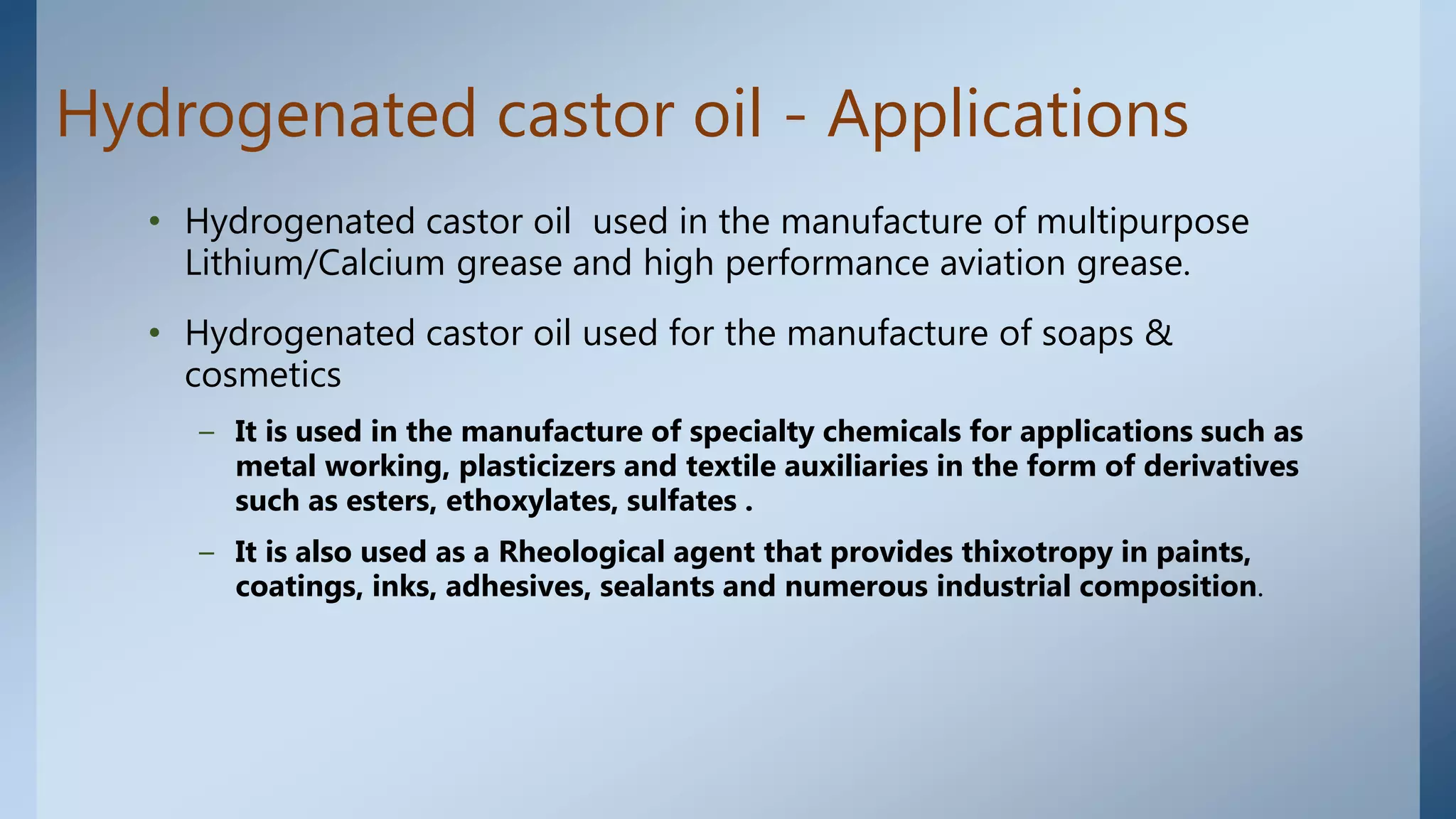 Hydrogenated castor oil - Applications

• Hydrogenated castor oil  used in the manufacture of multipurpose Lithium/Calcium grease and high performance aviation grease.

• Hydrogenated castor oil used for the manufacture of soaps & cosmetics

– It is used in the manufacture of specialty chemicals for applications such as metal working, plasticizers and textile auxiliaries in the form of derivatives such as esters, ethoxylates, sulfates .

– It is also used as a Rheological agent that provides thixotropy in paints, coatings, inks, adhesives, sealants and numerous industrial composition.